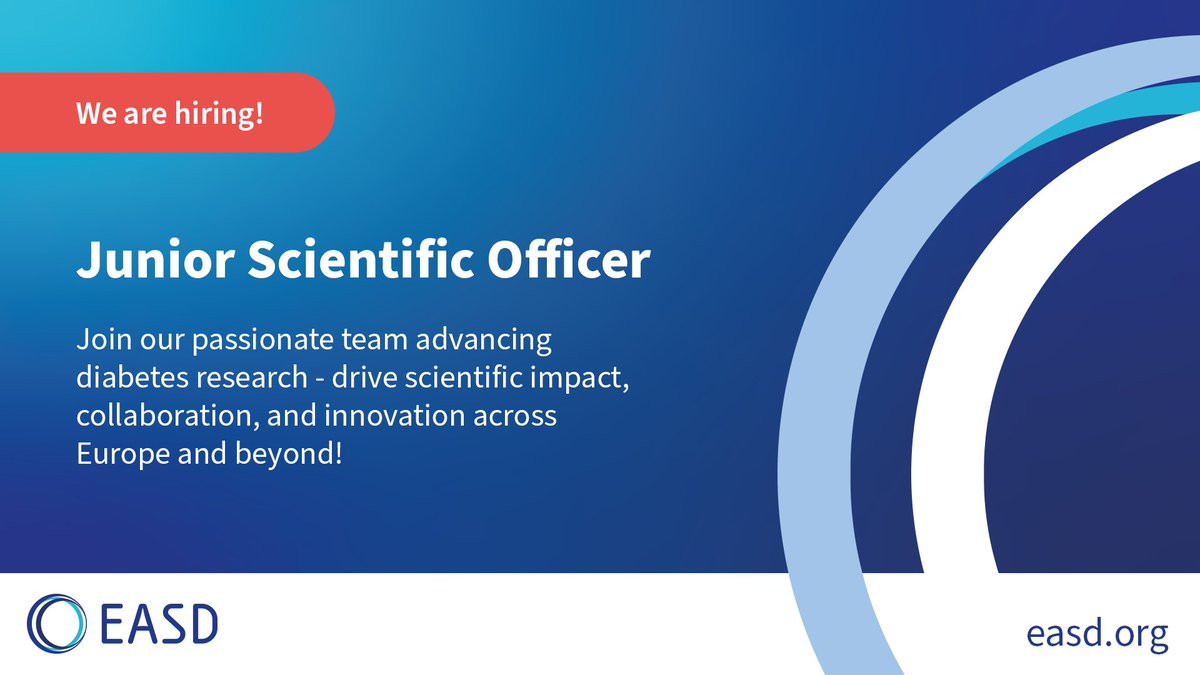 We are hiring!

Junior Scientific Officer

Join our passionate team advancing diabetes research - drive scientific impact, collaboration, and innovation across Europe and beyond!

EASD

easd.org